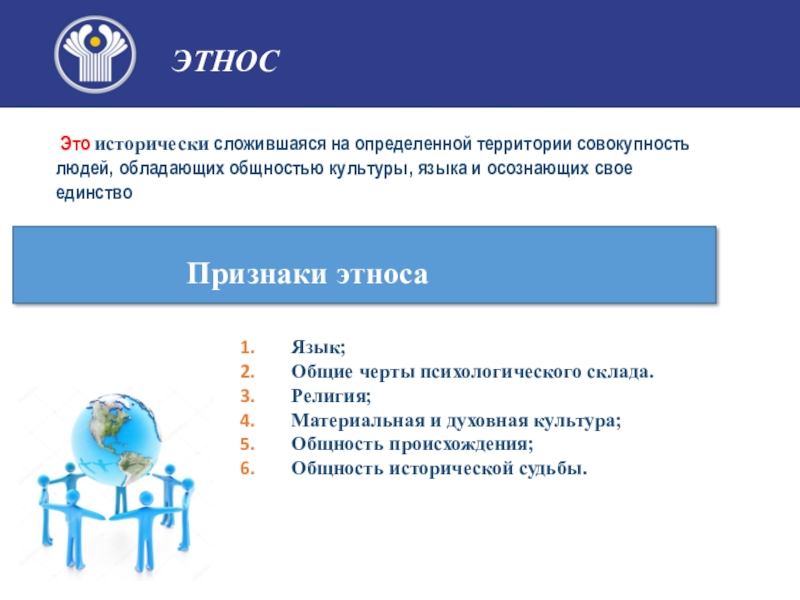 ЭТНОС

Это исторически сложившаяся на определенной территории совокупность людей, обладающих общностью культуры, языка и осознающих свое единство

Признаки этноса

1. Язык;
2. Общие черты психологического склада.
3. Религия;
4. Материальная и духовная культура;
5. Общность происхождения;
6. Общность исторической судьбы.